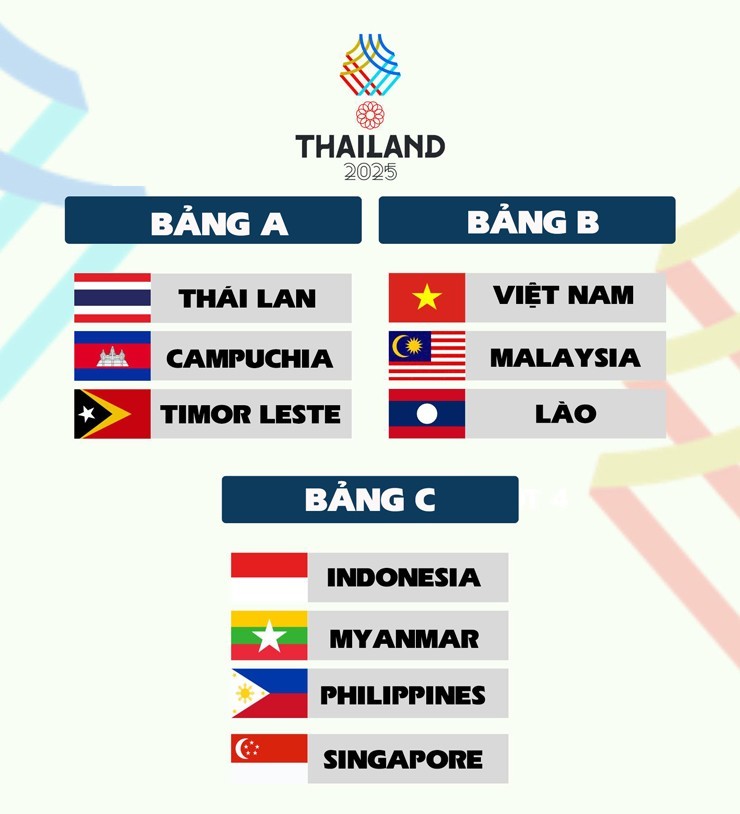 THAILAND
2025

BẢNG A

THÁI LAN
CAMPUCHIA
TIMOR LESTE

BẢNG B

VIỆT NAM
MALAYSIA
LÀO

BẢNG C

INDONESIA
MYANMAR
PHILIPPINES
SINGAPORE